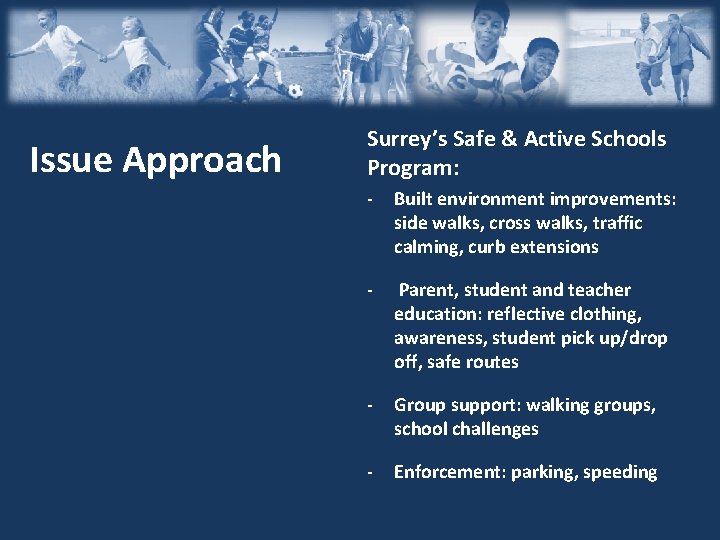 Issue Approach

Surrey's Safe & Active Schools Program:

- Built environment improvements: side walks, cross walks, traffic calming, curb extensions

- Parent, student and teacher education: reflective clothing, awareness, student pick up/drop off, safe routes

- Group support: walking groups, school challenges

- Enforcement: parking, speeding